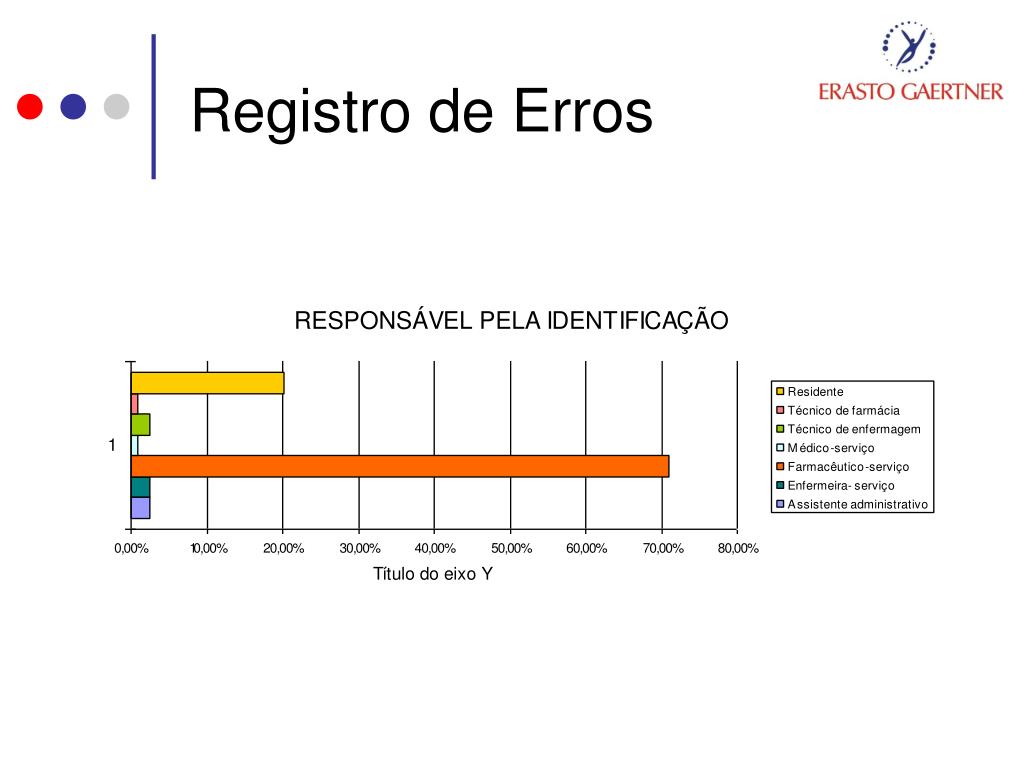 Registro de Erros

ERASTO GAERTNER

RESPONSÁVEL PELA IDENTIFICAÇÃO

1

0,00% 10,00% 20,00% 30,00% 40,00% 50,00% 60,00% 70,00% 80,00%

Título do eixo Y

Residente
Técnico de farmácia
Técnico de enfermagem
Médico-serviço
Farmacêutico-serviço
Enfermeira- serviço
Assistente administrativo